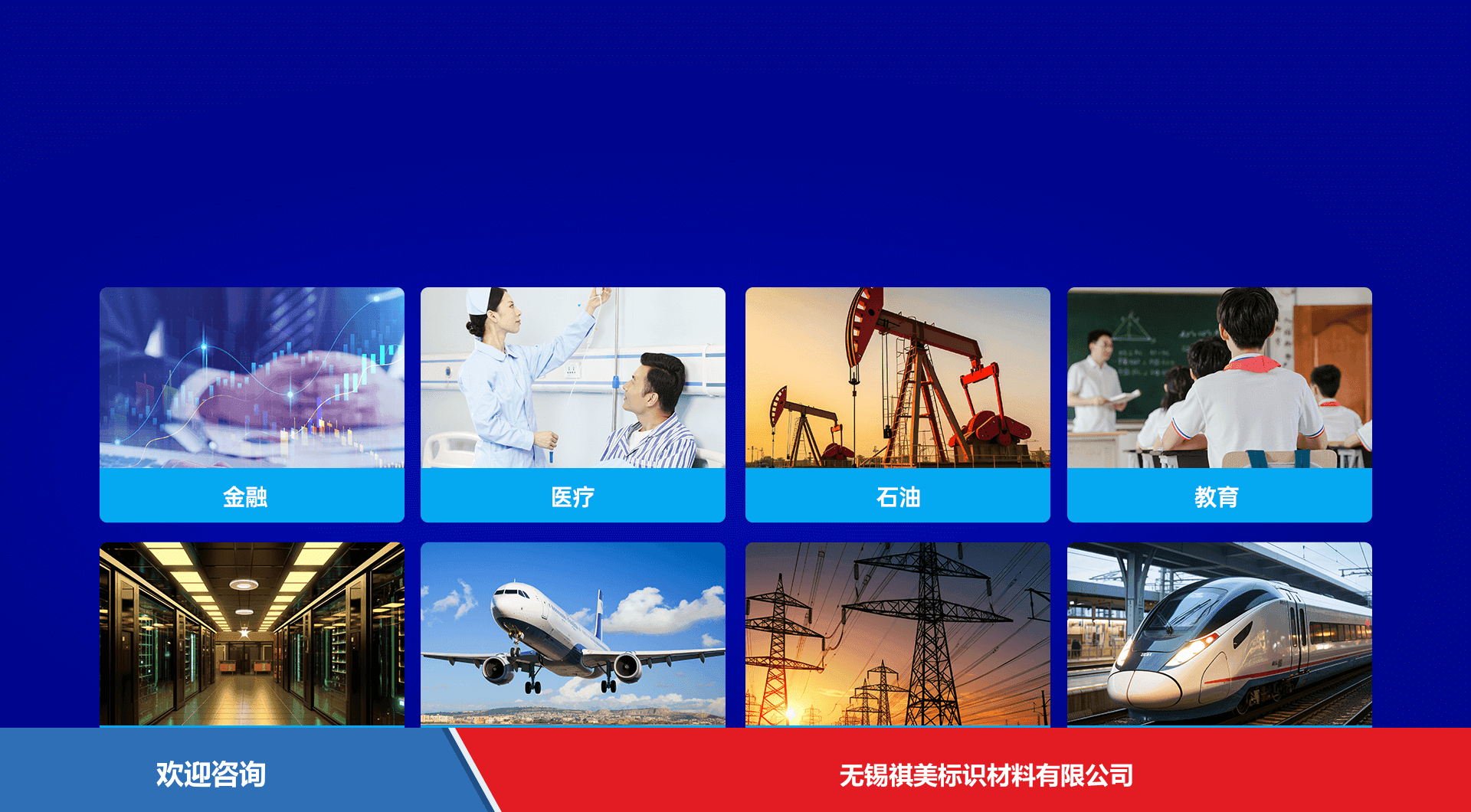 金融

医疗

石油

教育

欢迎咨询

无锡祺美标识材料有限公司